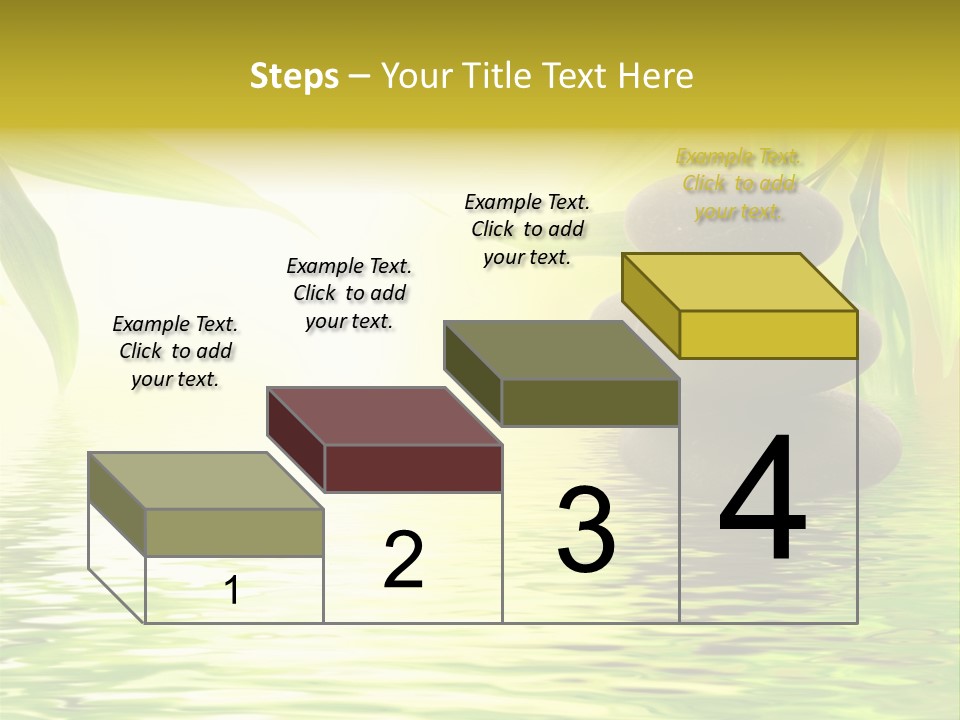 Steps – Your Title Text Here

Example Text. Click to add your text.

Example Text. Click to add your text.

Example Text. Click to add your text.

Example Text. Click to add your text.

1

2

3

4